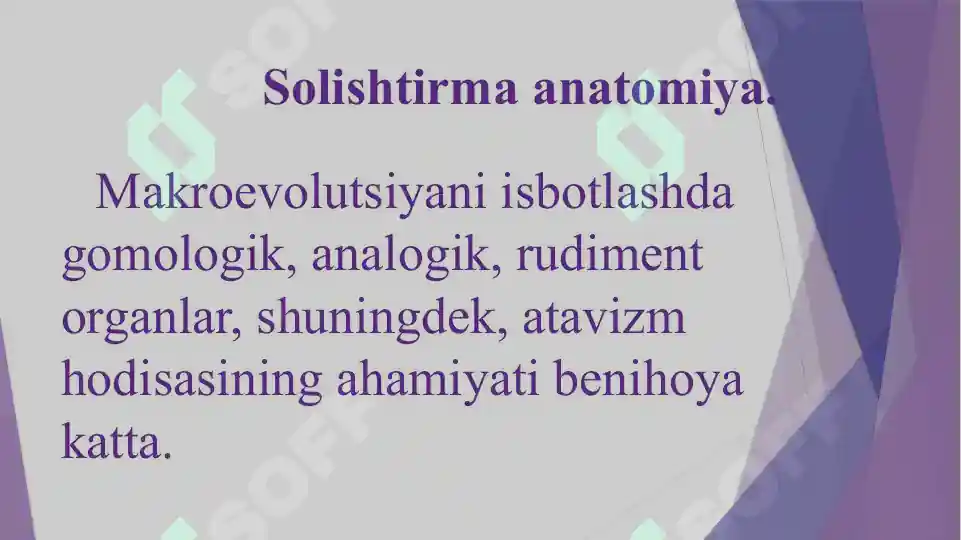 Solishtirma anatomiya.

Makroevolutsiyani isbotlashda gomologik, analogik, rudiment organlar, shuningdek, atavizm hodisasining ahamiyati benihoya katta.